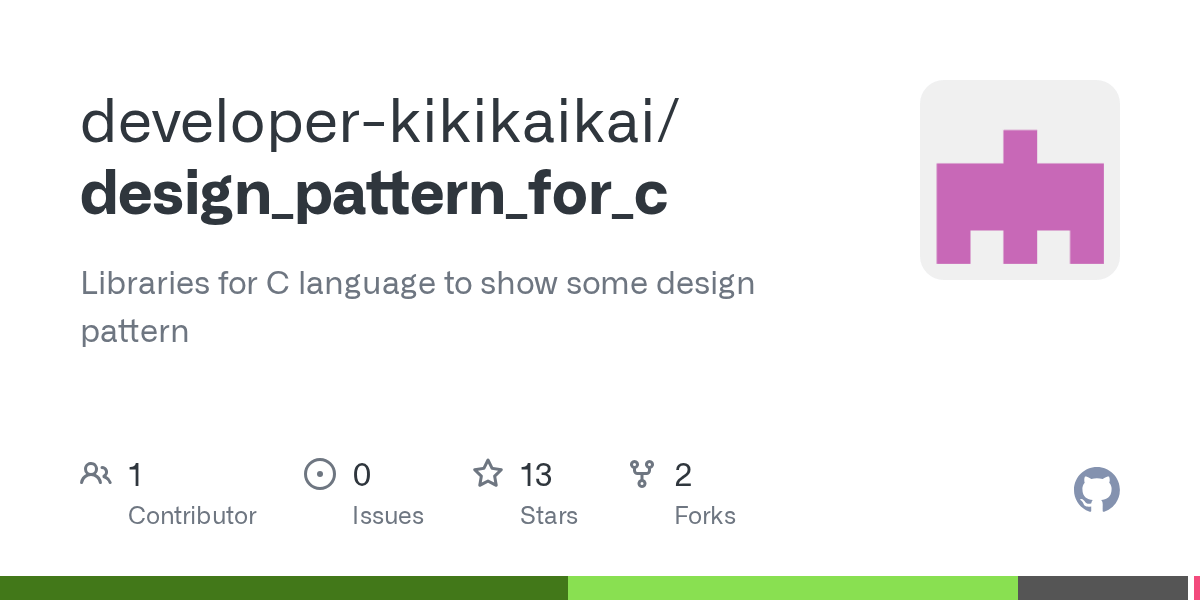 developer-kikikaikai/
design_pattern_for_c

Libraries for C language to show some design pattern

1
Contributor

0
Issues

13
Stars

2
Forks